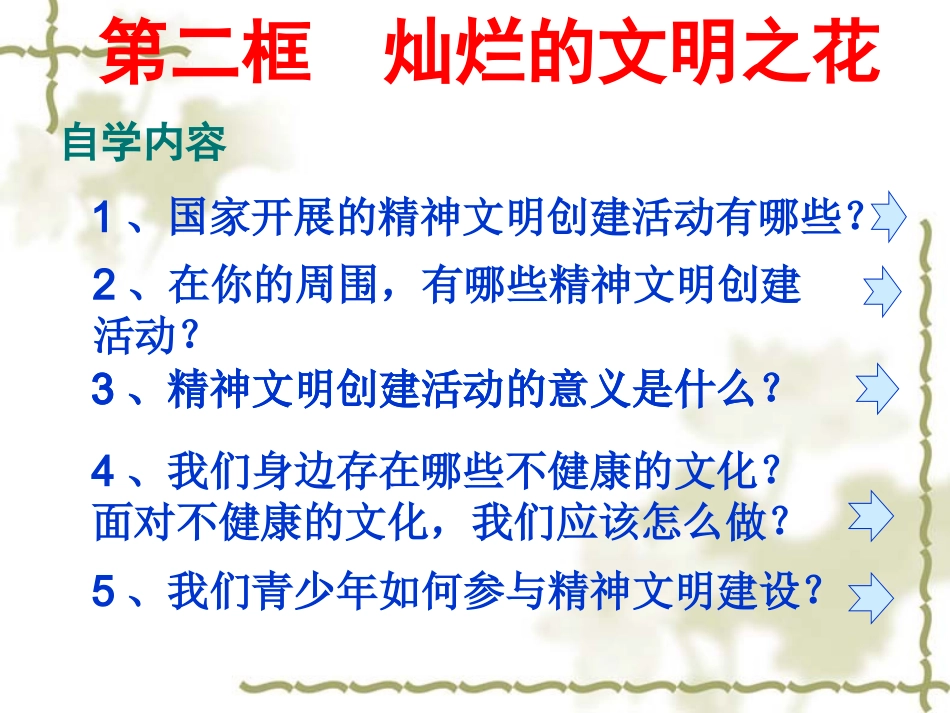 第二框　灿烂的文明之花

自学内容

1、国家开展的精神文明创建活动有哪些？

2、在你的周围，有哪些精神文明创建活动？

3、精神文明创建活动的意义是什么？

4、我们身边存在哪些不健康的文化？面对不健康的文化，我们应该怎么做？

5、我们青少年如何参与精神文明建设？